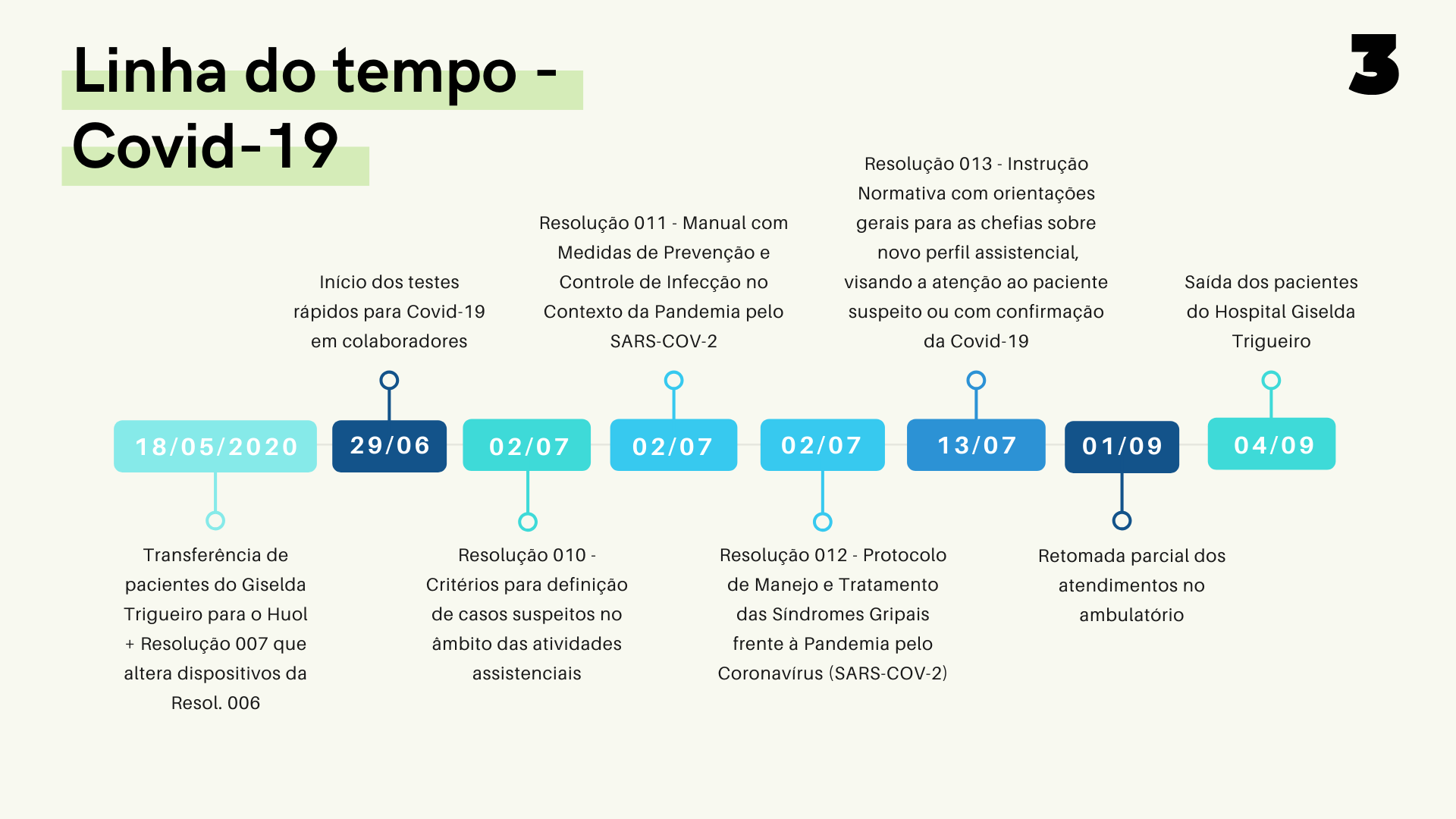 Linha do tempo - Covid-19

3

18/05/2020

Transferência de pacientes do Giselda Trigueiro para o Huol + Resolução 007 que altera dispositivos da Resol. 006

29/06

Início dos testes rápidos para Covid-19 em colaboradores

02/07

Resolução 010 - Critérios para definição de casos suspeitos no âmbito das atividades assistenciais

02/07

Resolução 011 - Manual com Medidas de Prevenção e Controle de Infecção no Contexto da Pandemia pelo SARS-COV-2

02/07

Resolução 012 - Protocolo de Manejo e Tratamento das Síndromes Gripais frente à Pandemia pelo Coronavírus (SARS-COV-2)

13/07

Resolução 013 - Instrução Normativa com orientações gerais para as chefias sobre novo perfil assistencial, visando a atenção ao paciente suspeito ou com confirmação da Covid-19

01/09

Retomada parcial dos atendimentos no ambulatório

04/09

Saída dos pacientes do Hospital Giselda Trigueiro